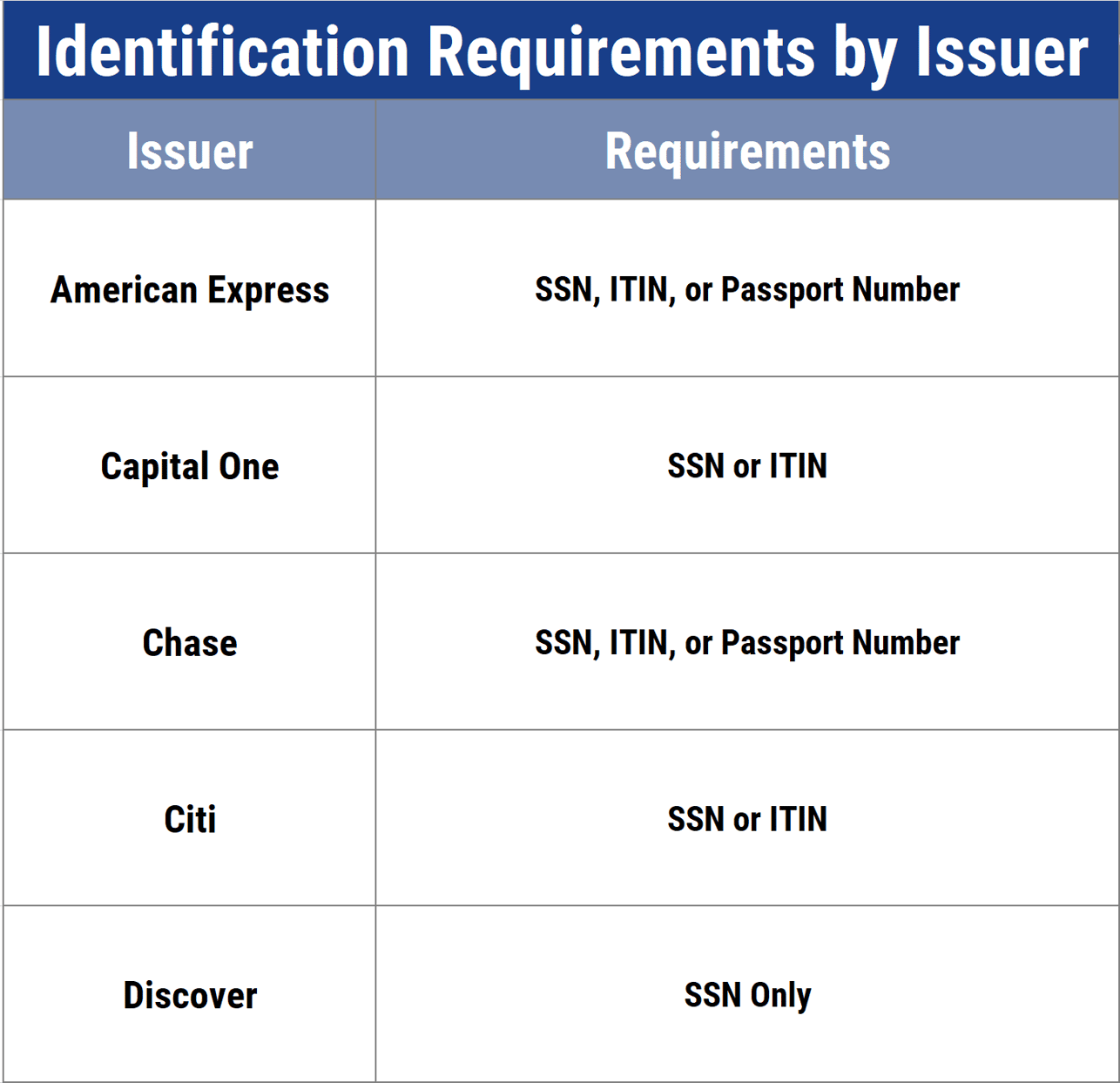 Identification Requirements by Issuer

| Issuer | Requirements |
|---|---|
| American Express | SSN, ITIN, or Passport Number |
| Capital One | SSN or ITIN |
| Chase | SSN, ITIN, or Passport Number |
| Citi | SSN or ITIN |
| Discover | SSN Only |